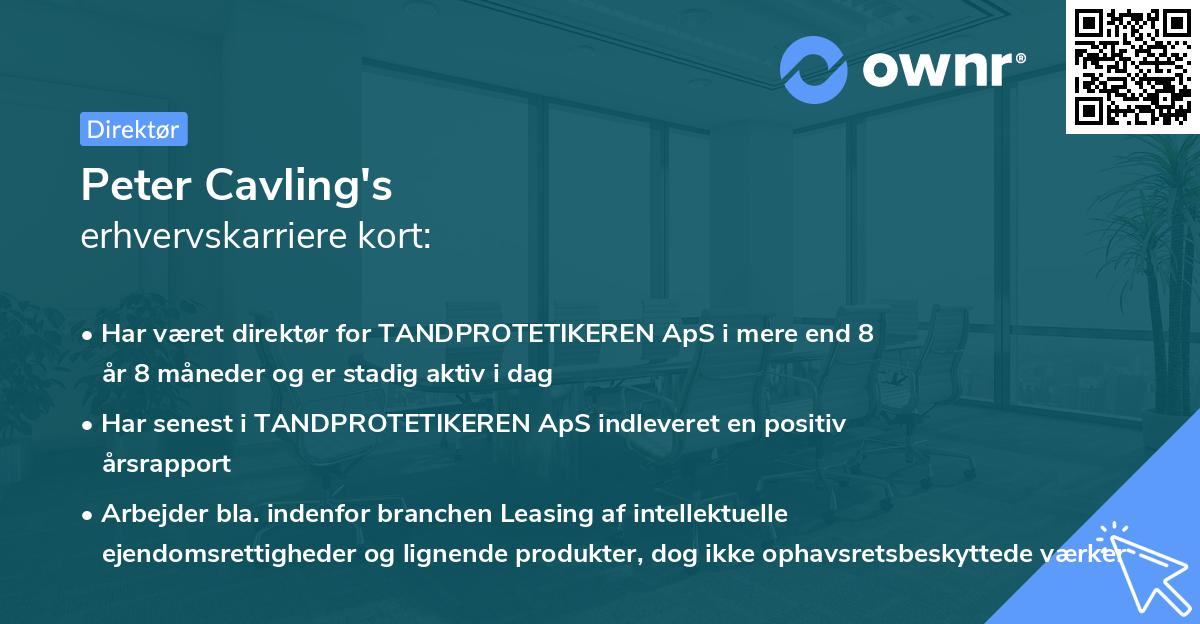 ownr®

Direktør

Peter Cavling's
erhvervskarriere kort:

• Har været direktør for TANDPROTETIKEREN ApS i mere end 8 år 8 måneder og er stadig aktiv i dag

• Har senest i TANDPROTETIKEREN ApS indleveret en positiv årsrapport

• Arbejder bla. indenfor branchen Leasing af intellektuelle ejendomsrettigheder og lignende produkter, dog ikke ophavsretsbeskyttede værker